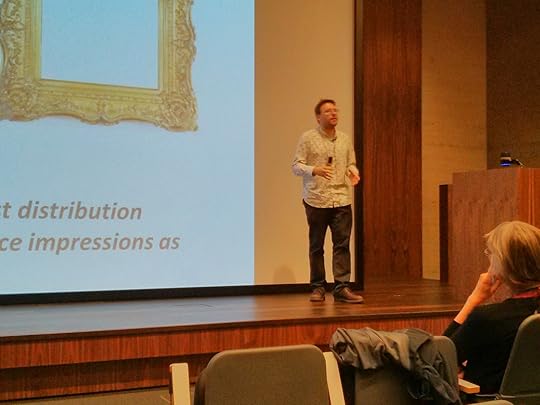 t distribution
ce impressions as